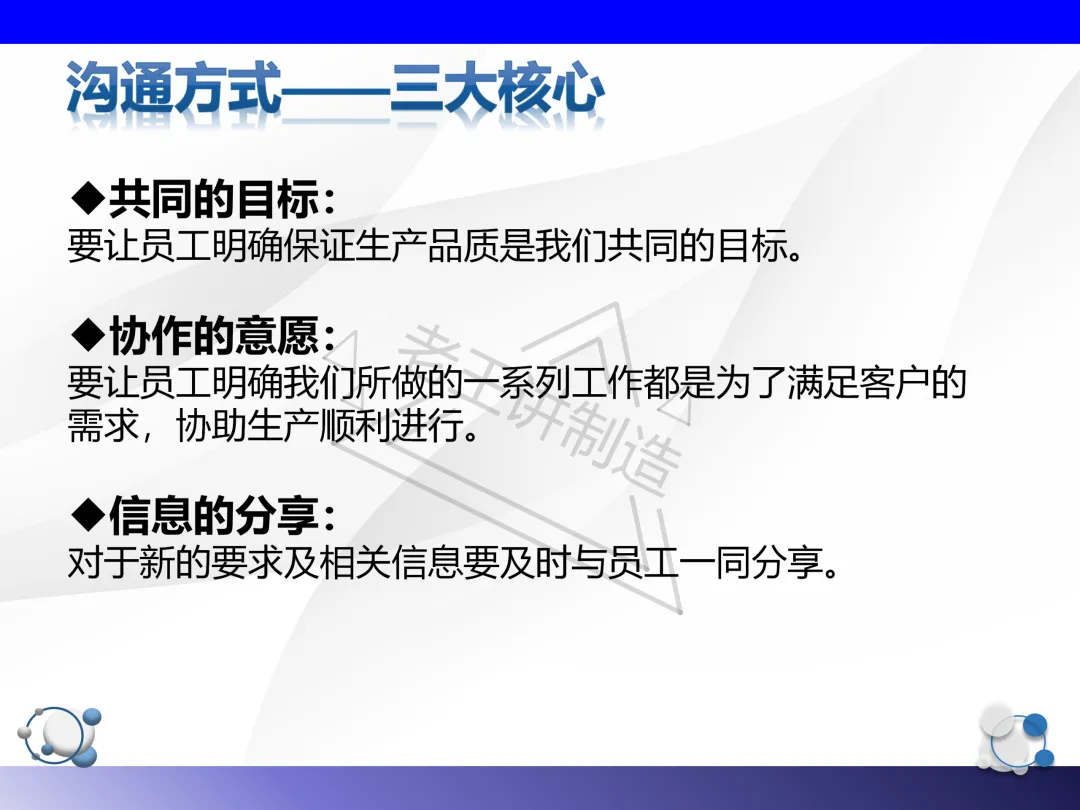 沟通方式——三大核心

◆共同的目标：
要让员工明确保证生产品质是我们共同的目标。

◆协作的意愿：
要让员工明确我们所做的一系列工作都是为了满足客户的需求，协助生产顺利进行。

◆信息的分享：
对于新的要求及相关信息要及时与员工一同分享。

老王讲制造